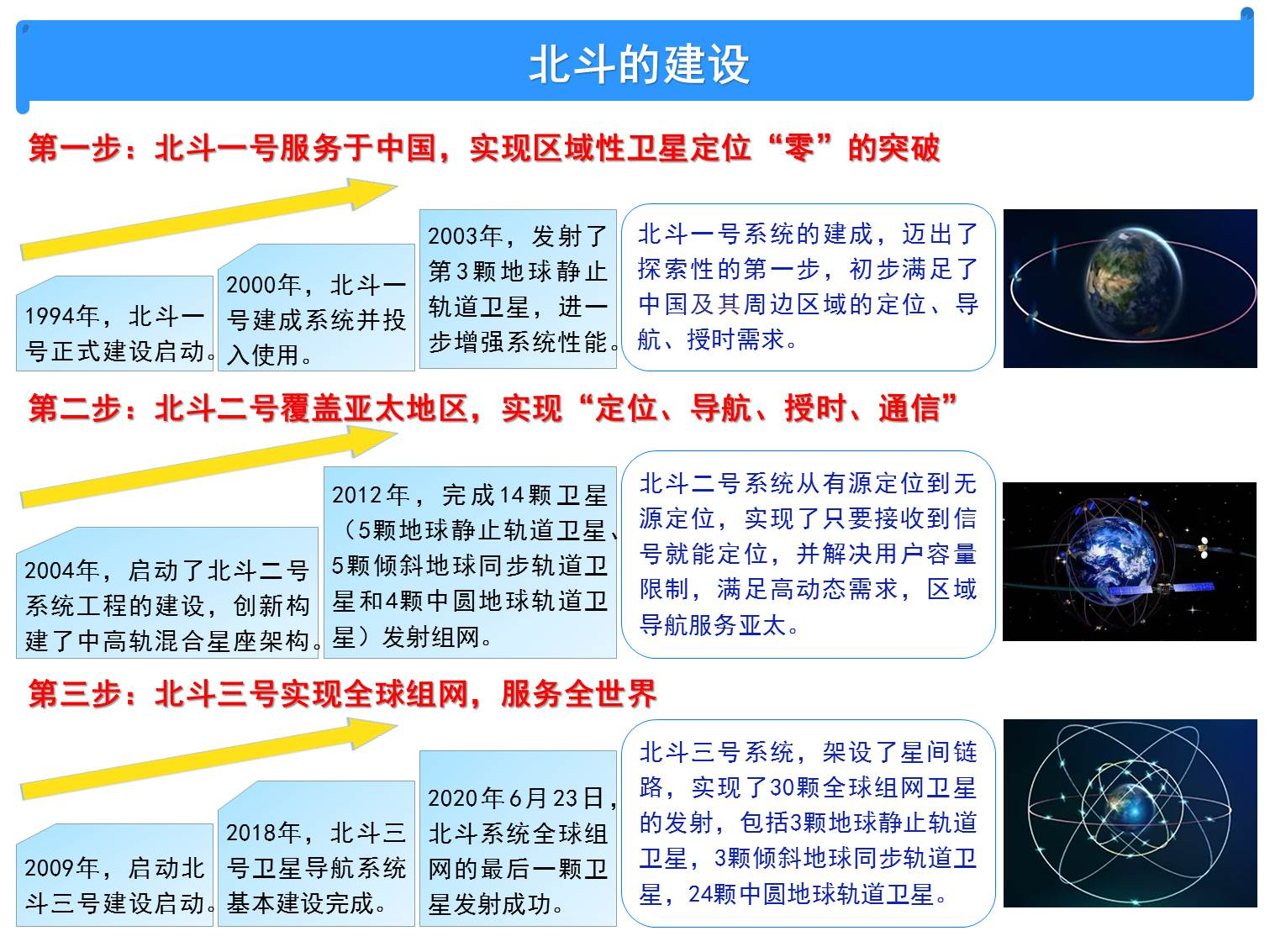 北斗的建设

第一步：北斗一号服务于中国，实现区域性卫星定位“零”的突破

1994年，北斗一号正式建设启动。

2000年，北斗一号建成系统并投入使用。

2003年，发射了第3颗地球静止轨道卫星，进一步增强系统性能。

北斗一号系统的建成，迈出了探索性的第一步，初步满足了中国及其周边区域的定位、导航、授时需求。

第二步：北斗二号覆盖亚太地区，实现“定位、导航、授时、通信”

2004年，启动了北斗二号系统工程的建设，创新构建了中高轨混合星座架构。

2012年，完成14颗卫星（5颗地球静止轨道卫星、5颗倾斜地球同步轨道卫星和4颗中圆地球轨道卫星）发射组网。

北斗二号系统从有源定位到无源定位，实现了只要接收到信号就能定位，并解决用户容量限制，满足高动态需求，区域导航服务亚太。

第三步：北斗三号实现全球组网，服务全世界

2009年，启动北斗三号建设启动。

2018年，北斗三号卫星导航系统基本建设完成。

2020年6月23日，北斗系统全球组网的最后一颗卫星发射成功。

北斗三号系统，架设了星间链路，实现了30颗全球组网卫星的发射，包括3颗地球静止轨道卫星，3颗倾斜地球同步轨道卫星，24颗中圆地球轨道卫星。